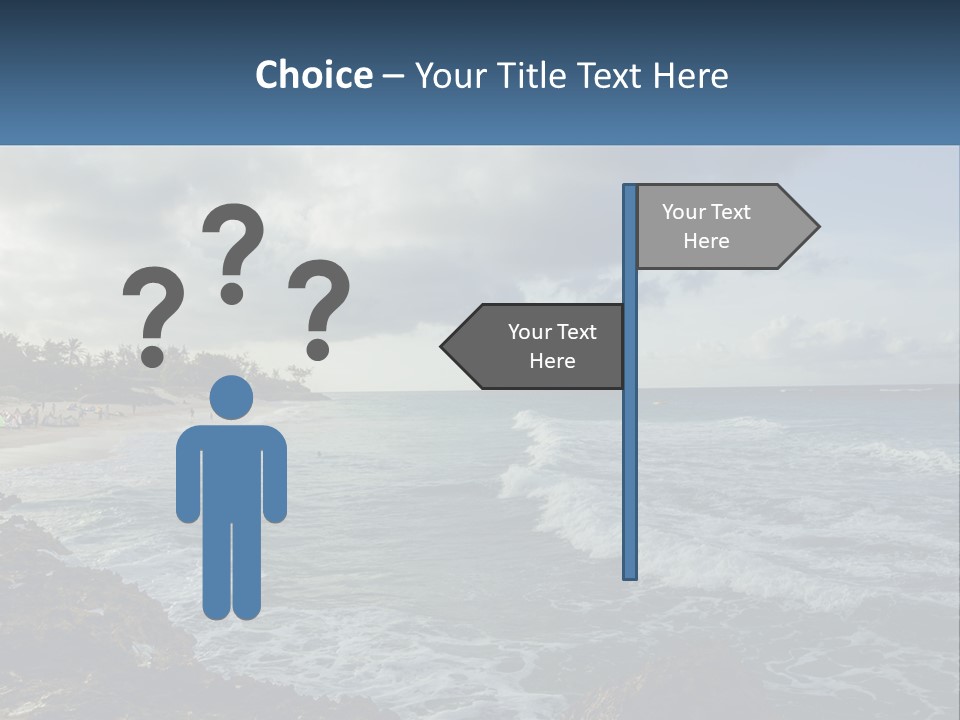 Choice – Your Title Text Here

? ? ?

Your Text Here

Your Text Here